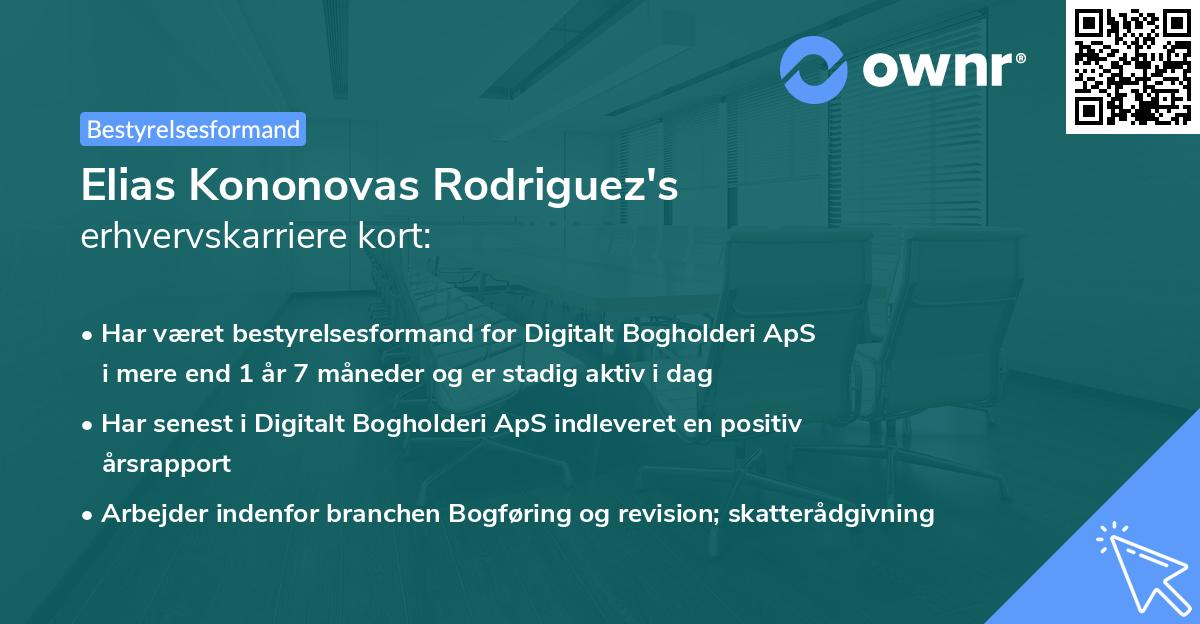 ownr®

Bestyrelsesformand

Elias Kononovas Rodriguez's
erhvervskarriere kort:

• Har været bestyrelsesformand for Digitalt Bogholderi ApS i mere end 1 år 7 måneder og er stadig aktiv i dag

• Har senest i Digitalt Bogholderi ApS indleveret en positiv årsrapport

• Arbejder indenfor branchen Bogføring og revision; skatterådgivning